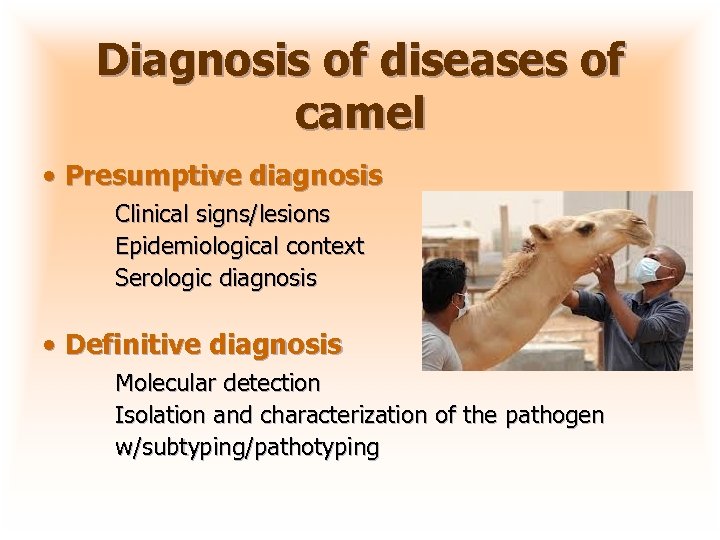 Diagnosis of diseases of camel

• Presumptive diagnosis

Clinical signs/lesions
Epidemiological context
Serologic diagnosis

• Definitive diagnosis

Molecular detection
Isolation and characterization of the pathogen w/subtyping/pathotyping